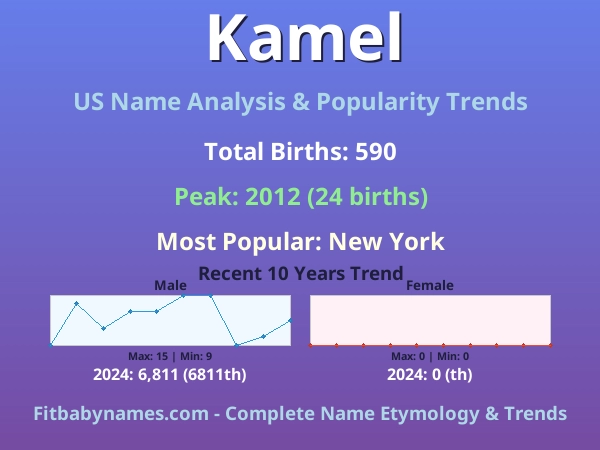 Kamel

US Name Analysis & Popularity Trends

Total Births: 590

Peak: 2012 (24 births)

Most Popular: New York

Recent 10 Years Trend

Male

Max: 15 | Min: 9

2024: 6,811 (6811th)

Female

Max: 0 | Min: 0

2024: 0 (th)

Fitbabynames.com - Complete Name Etymology & Trends